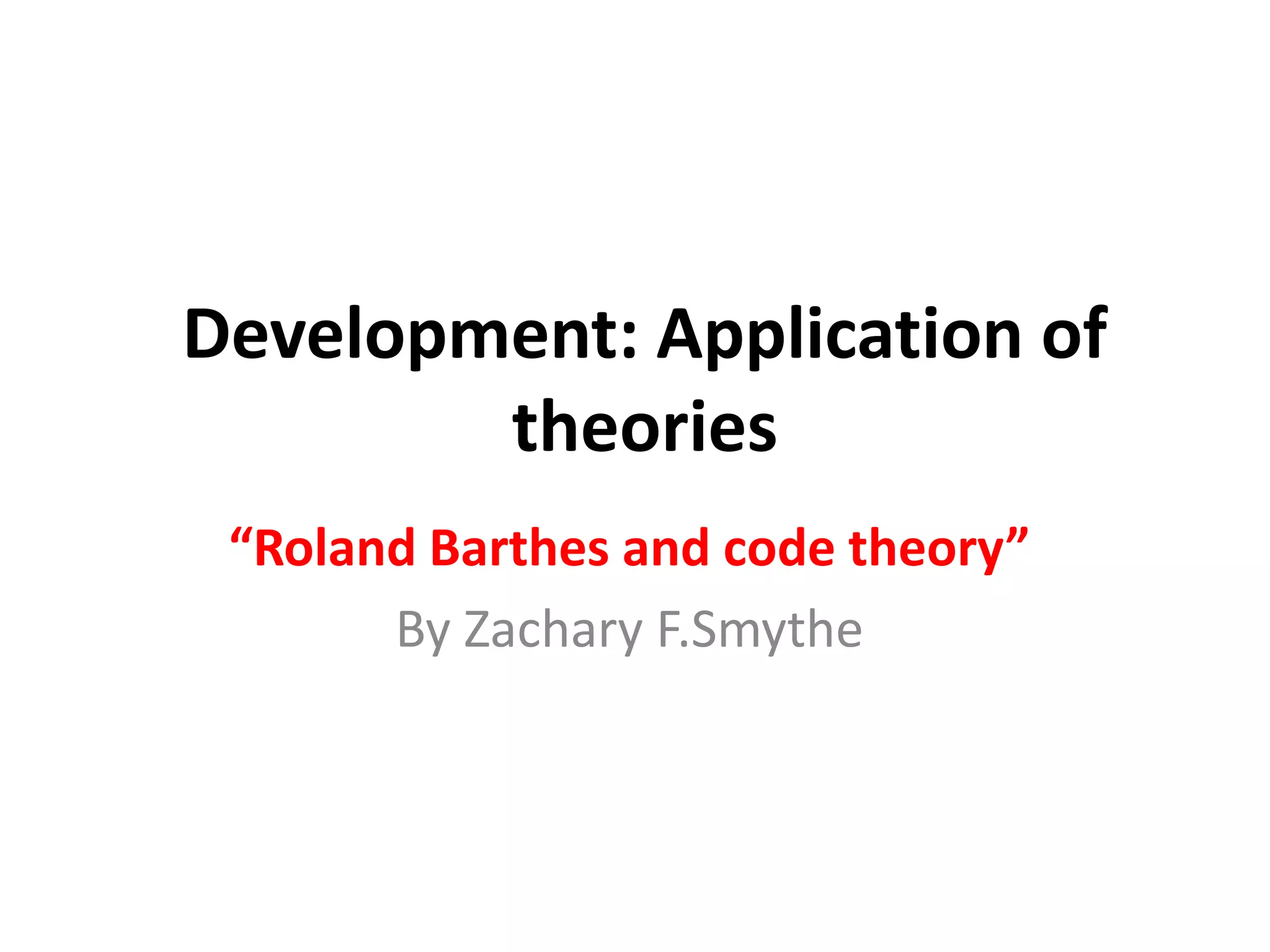 Development: Application of theories

“Roland Barthes and code theory”

By Zachary F.Smythe